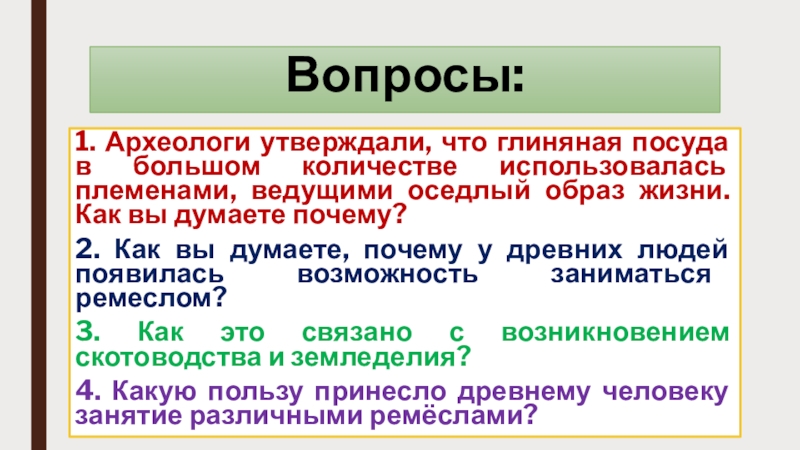 Вопросы:

1. Археологи утверждали, что глиняная посуда в большом количестве использовалась племенами, ведущими оседлый образ жизни. Как вы думаете почему?

2. Как вы думаете, почему у древних людей появилась возможность заниматься ремеслом?

3. Как это связано с возникновением скотоводства и земледелия?

4. Какую пользу принесло древнему человеку занятие различными ремёслами?